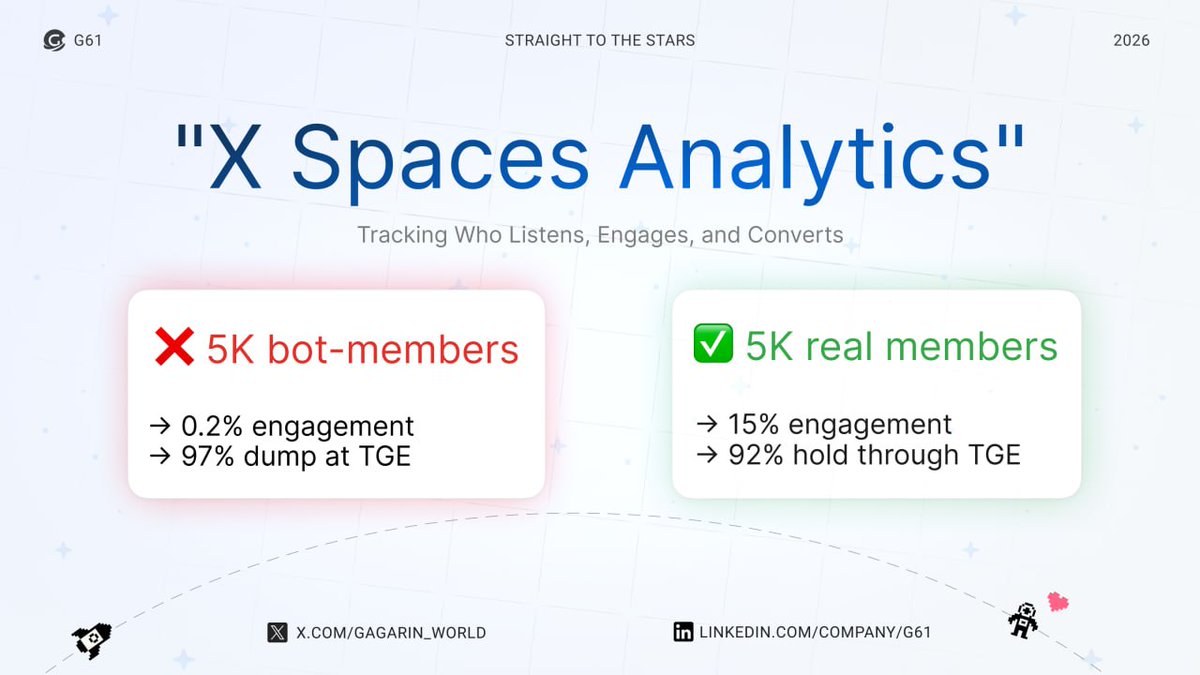 G61

STRAIGHT TO THE STARS

2026

"X Spaces Analytics"

Tracking Who Listens, Engages, and Converts

❌ 5K bot-members

→ 0.2% engagement
→ 97% dump at TGE

✅ 5K real members

→ 15% engagement
→ 92% hold through TGE

X.COM/GAGARIN_WORLD

LINKEDIN.COM/COMPANY/G61